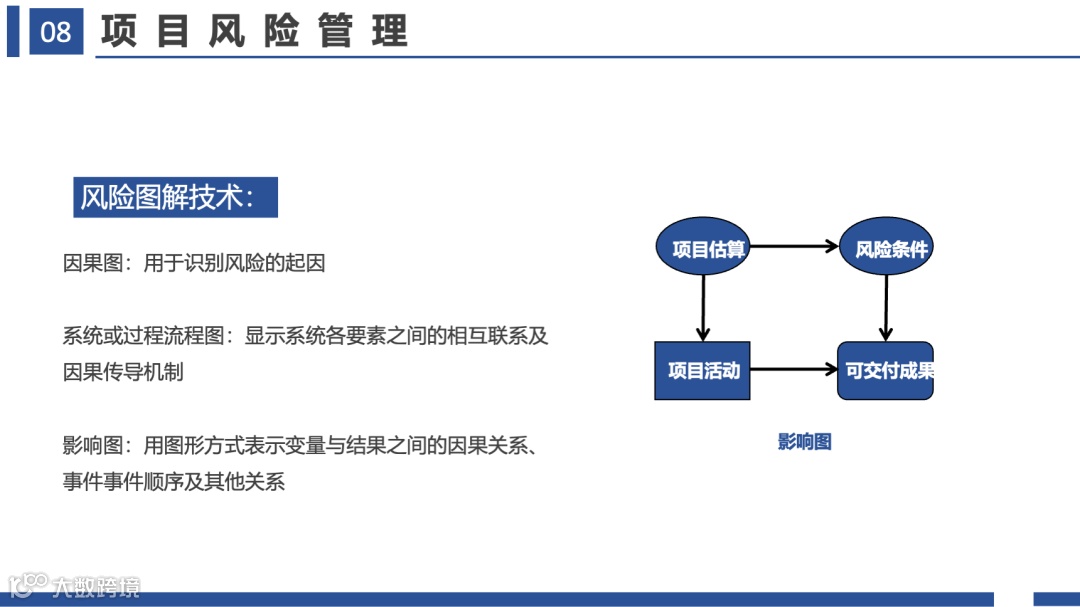 08 项目风险管理

风险图解技术：

因果图：用于识别风险的起因

系统或过程流程图：显示系统各要素之间的相互联系及因果传导机制

影响图：用图形方式表示变量与结果之间的因果关系、事件事件顺序及其他关系

项目估算

风险条件

项目活动

可交付成果

影响图

大数跨境